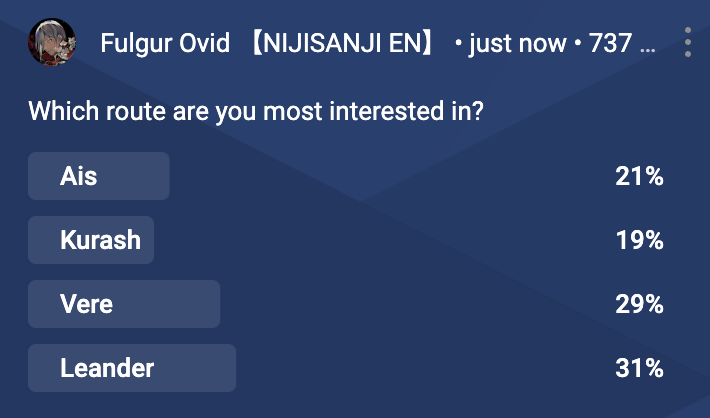 Fulgur Ovid 【NIJISANJI EN】 • just now • 737 ...

Which route are you most interested in?

Ais 21%

Kurash 19%

Vere 29%

Leander 31%